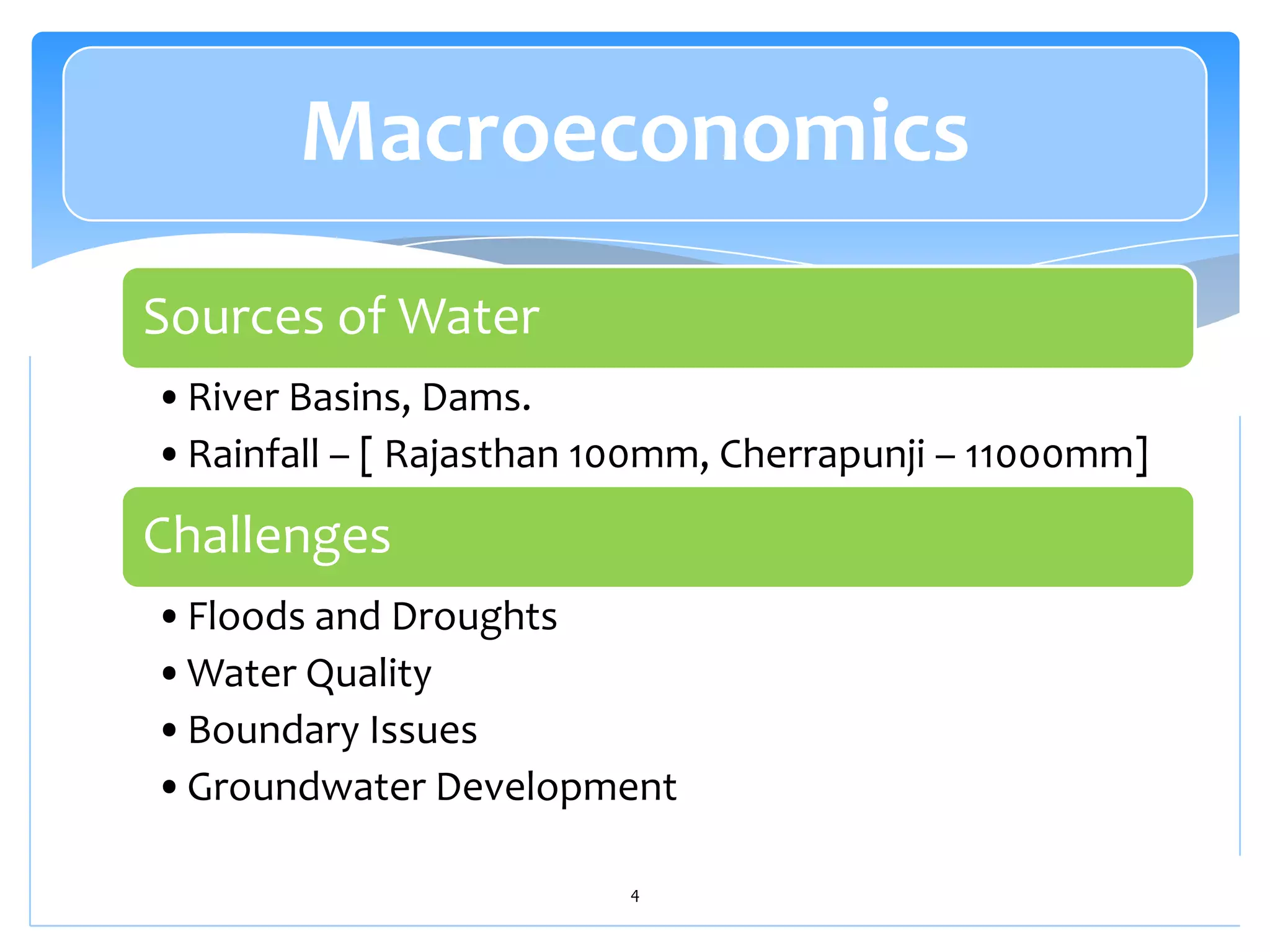 Macroeconomics

Sources of Water

• River Basins, Dams.
• Rainfall – [ Rajasthan 100mm, Cherrapunji – 11000mm]

Challenges

• Floods and Droughts
• Water Quality
• Boundary Issues
• Groundwater Development

4